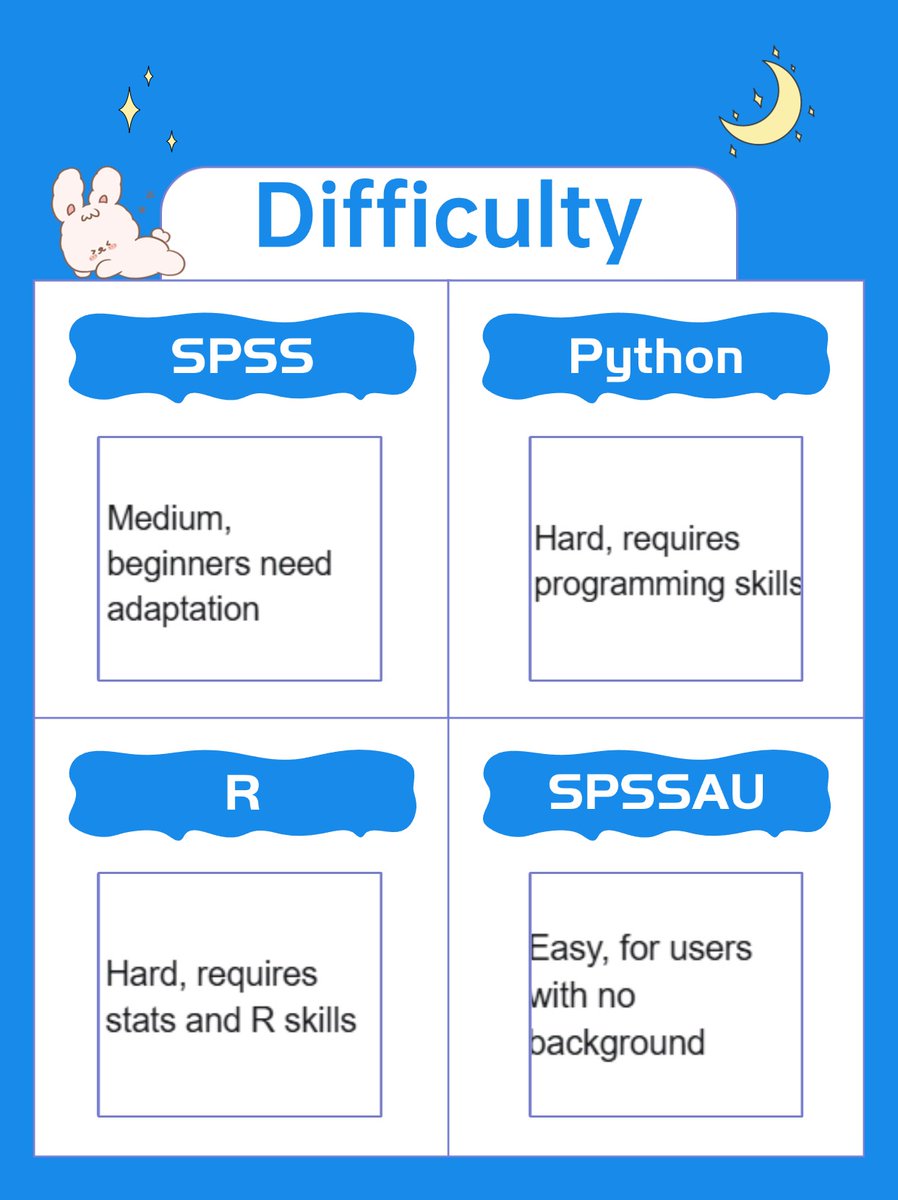 Difficulty

SPSS

Medium, beginners need adaptation

Python

Hard, requires programming skills

R

Hard, requires stats and R skills

SPSSAU

Easy, for users with no background